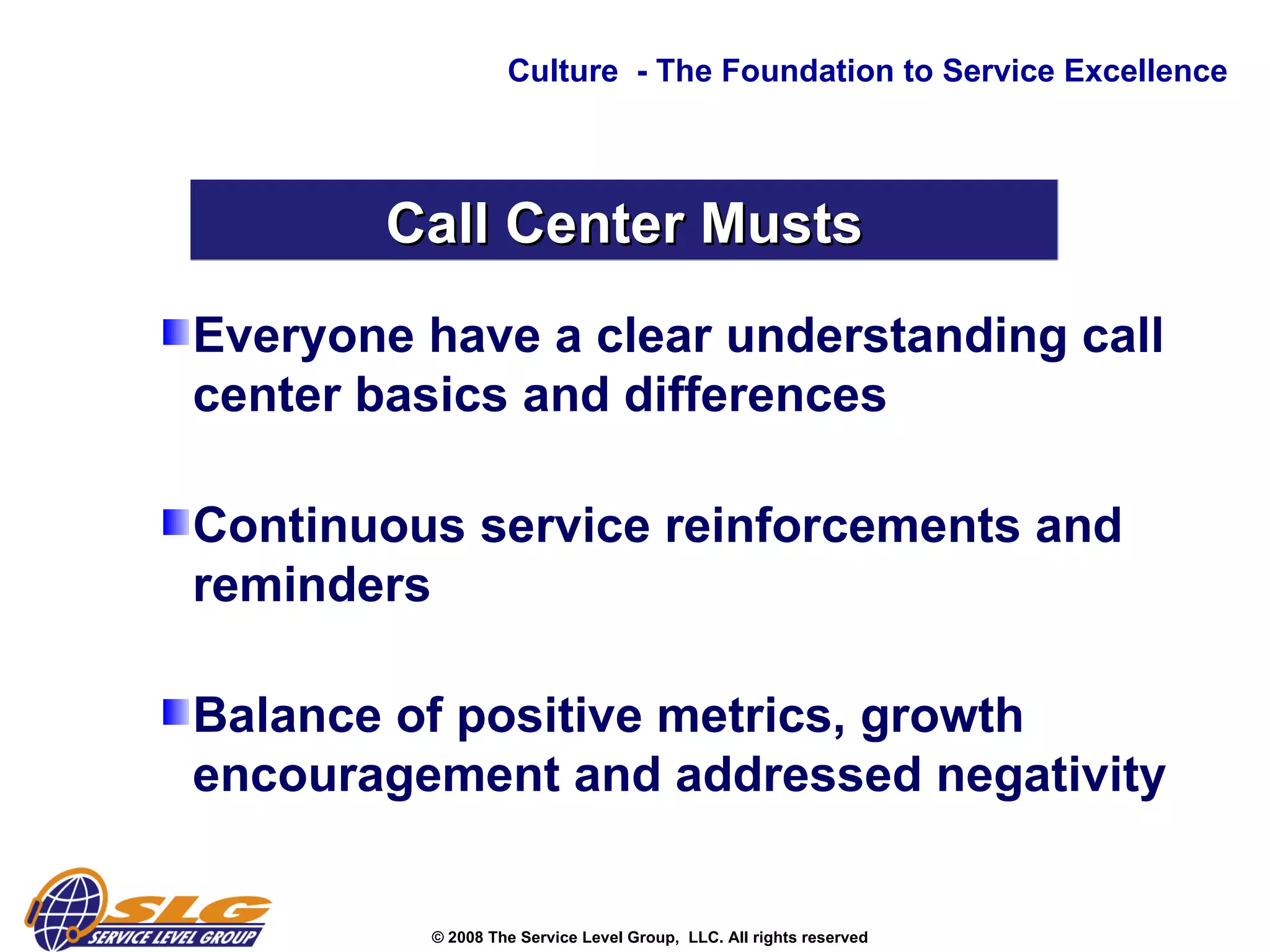 Culture - The Foundation to Service Excellence

Call Center Musts

Everyone have a clear understanding call center basics and differences

Continuous service reinforcements and reminders

Balance of positive metrics, growth encouragement and addressed negativity

SLG
SERVICE LEVEL GROUP

© 2008 The Service Level Group, LLC. All rights reserved